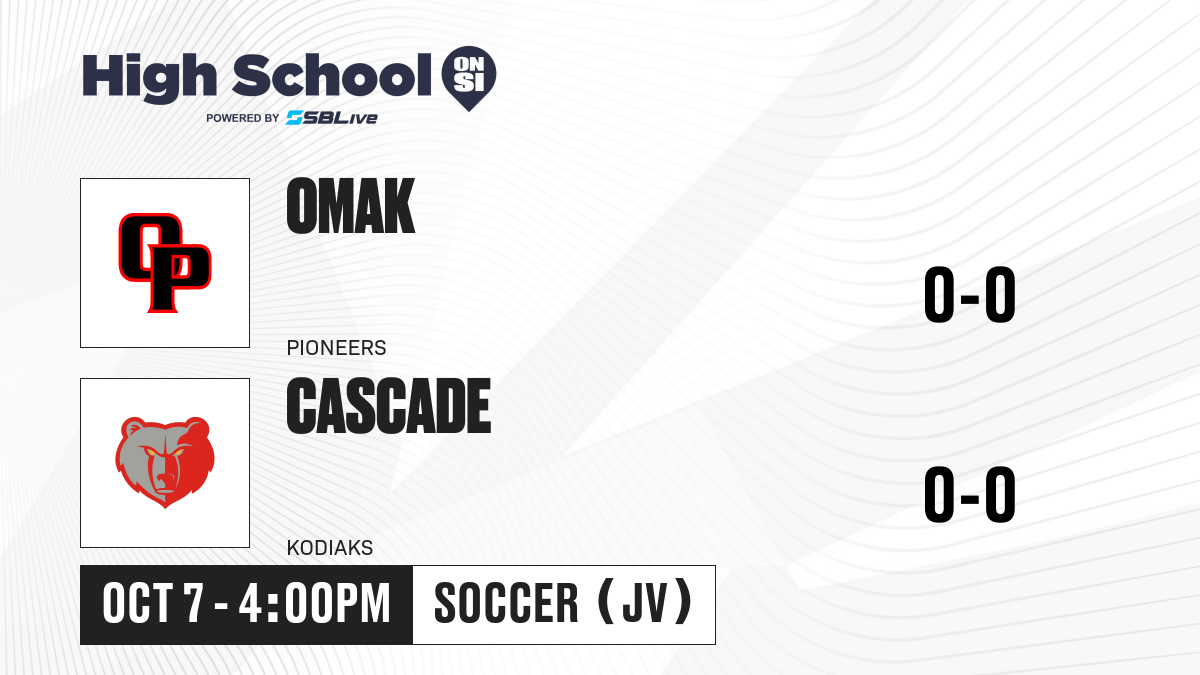 High School ON SI
POWERED BY SBLive

OP

OMAK

PIONEERS

0-0

CASCADE

KODIAKS

0-0

OCT 7 - 4:00PM

SOCCER (JV)